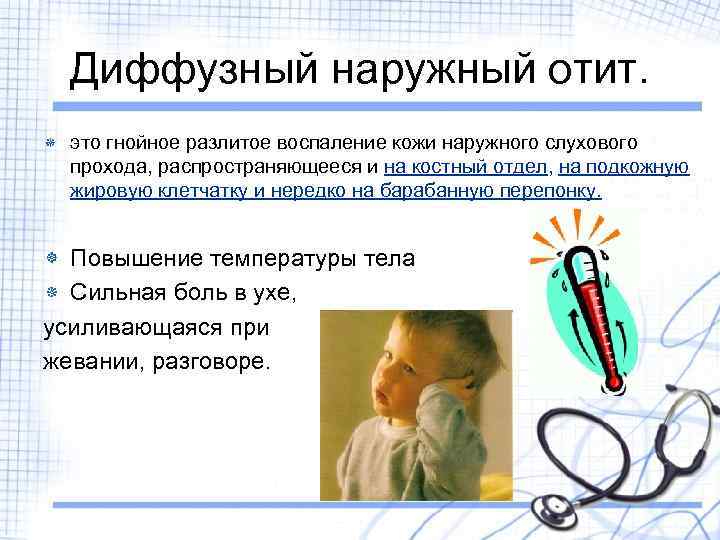 Диффузный наружный отит.

это гнойное разлитое воспаление кожи наружного слухового прохода, распространяющееся и на костный отдел, на подкожную жировую клетчатку и нередко на барабанную перепонку.

Повышение температуры тела

Сильная боль в ухе, усиливающаяся при жевании, разговоре.